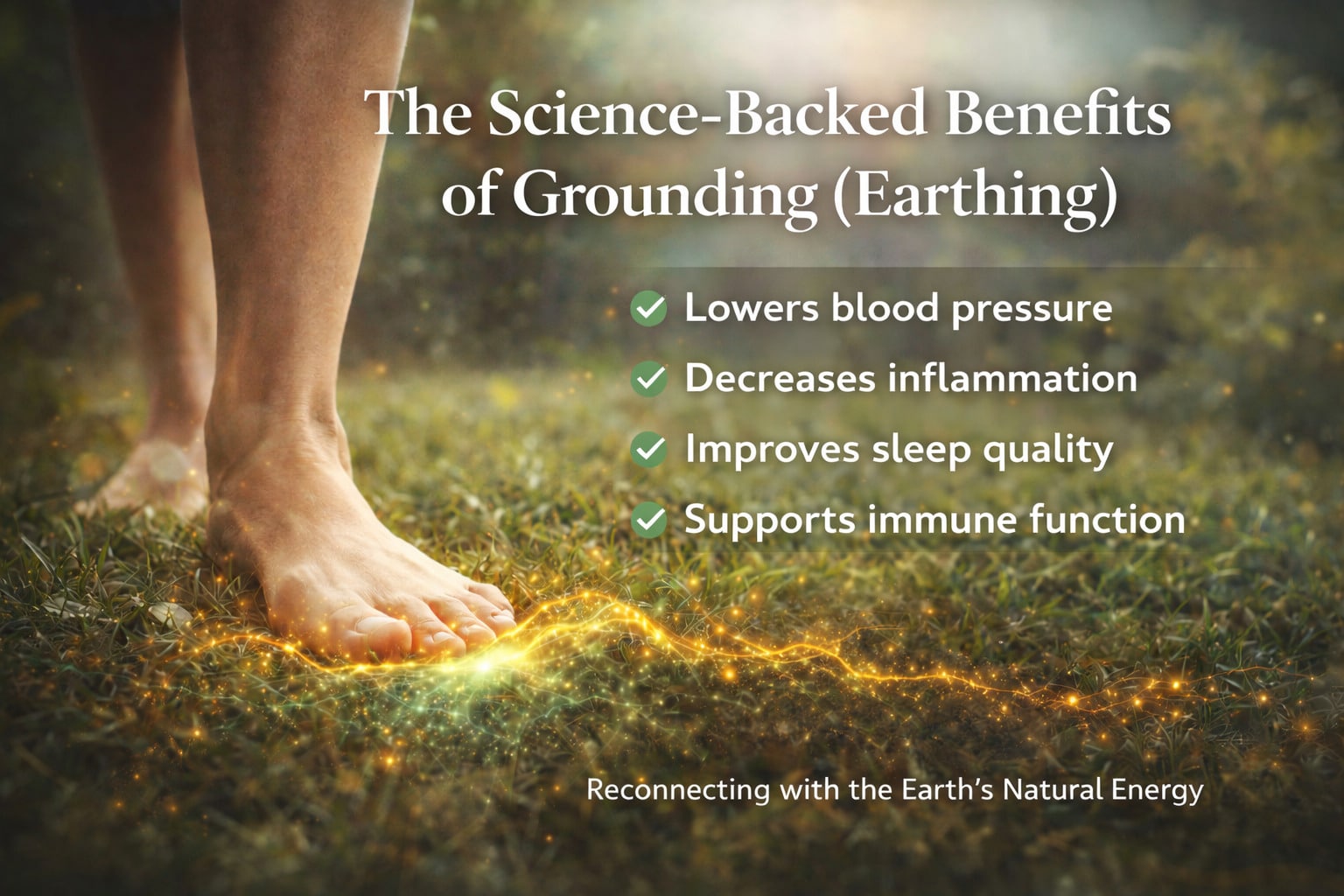 The Science-Backed Benefits of Grounding (Earthing)

Lowers blood pressure
Decreases inflammation
Improves sleep quality
Supports immune function

Reconnecting with the Earth's Natural Energy